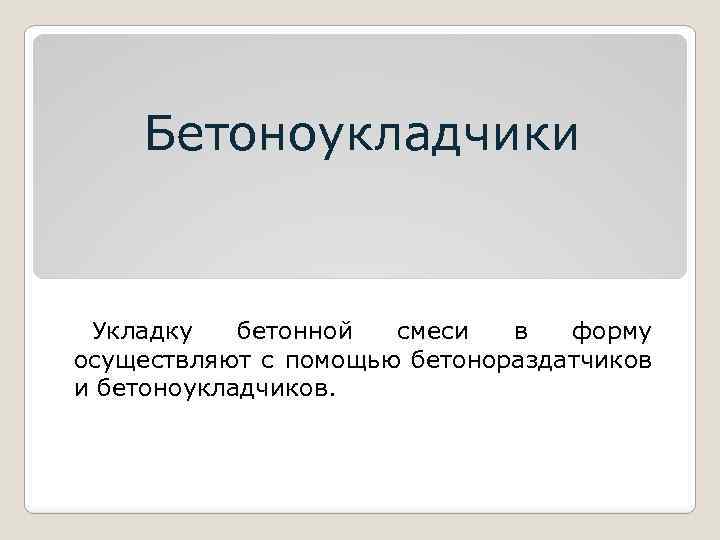 Бетоноукладчики

Укладку бетонной смеси в форму осуществляют с помощью бетонораздатчиков и бетоноукладчиков.